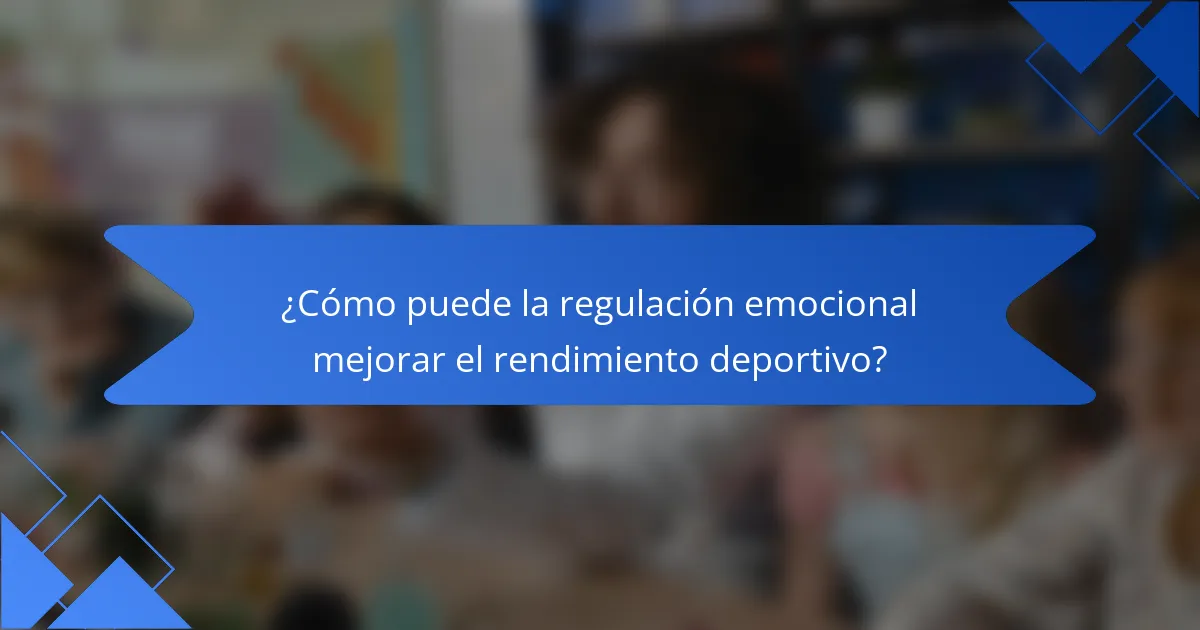 ¿Cómo puede la regulación emocional mejorar el rendimiento deportivo?